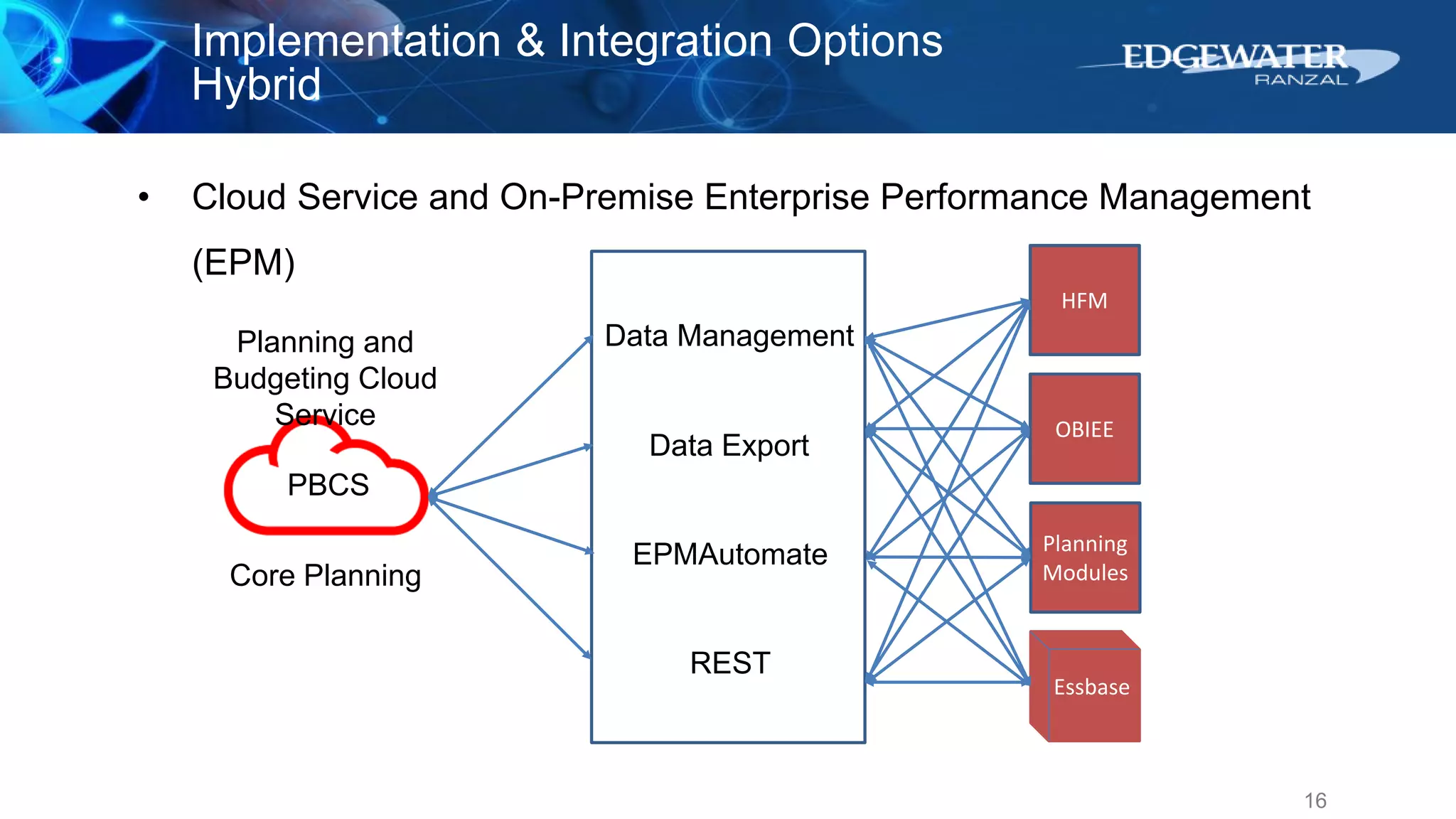 Implementation & Integration Options
Hybrid

EDGEWATER
RANZAL

• Cloud Service and On-Premise Enterprise Performance Management (EPM)

Planning and Budgeting Cloud Service

PBCS

Core Planning

Data Management

Data Export

EPMAutomate

REST

HFM

OBIEE

Planning Modules

Essbase

16